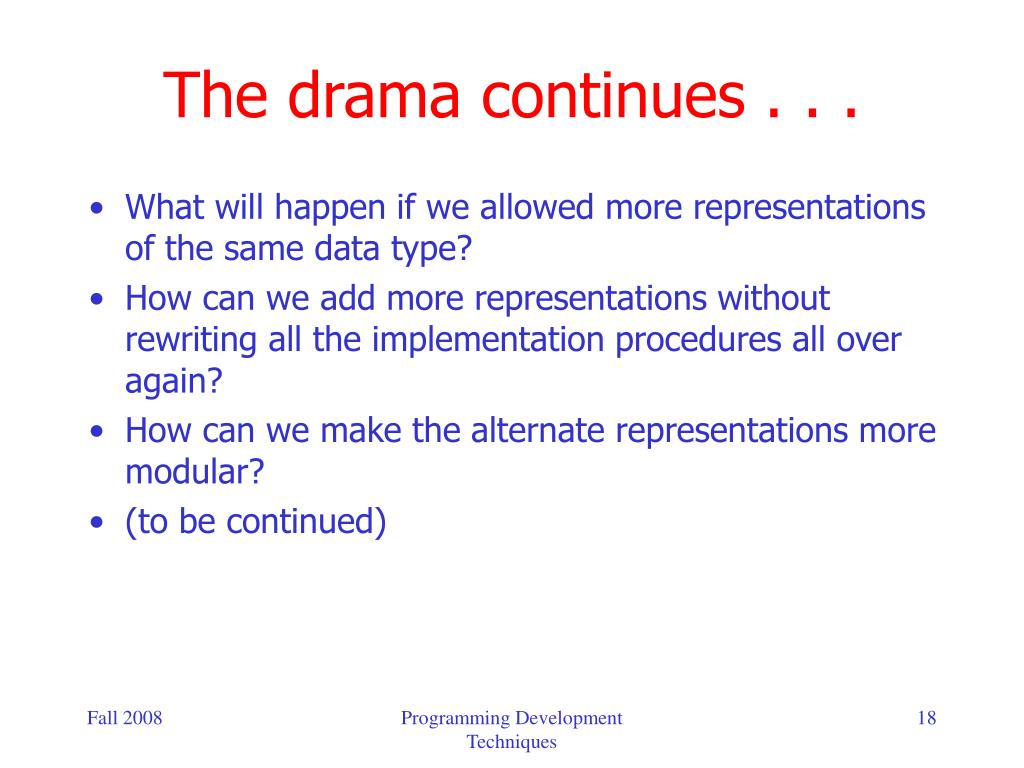 The drama continues . . .

• What will happen if we allowed more representations of the same data type?
• How can we add more representations without rewriting all the implementation procedures all over again?
• How can we make the alternate representations more modular?
• (to be continued)

Fall 2008

Programming Development Techniques

18